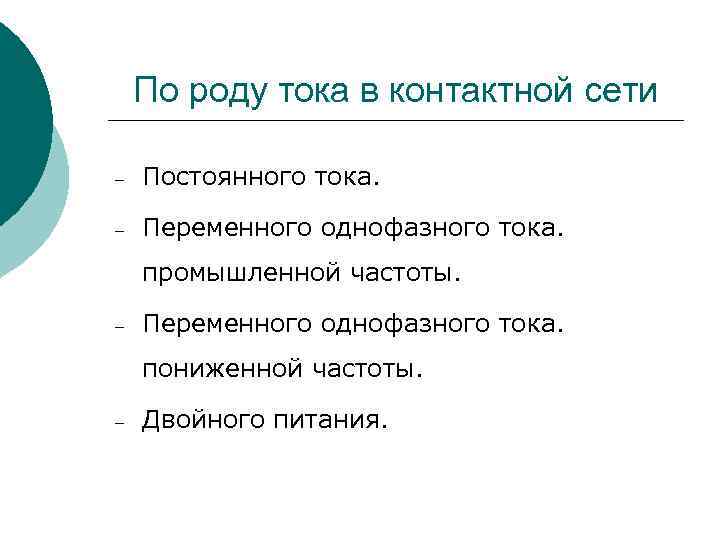 По роду тока в контактной сети

– Постоянного тока.

– Переменного однофазного тока. промышленной частоты.

– Переменного однофазного тока. пониженной частоты.

– Двойного питания.